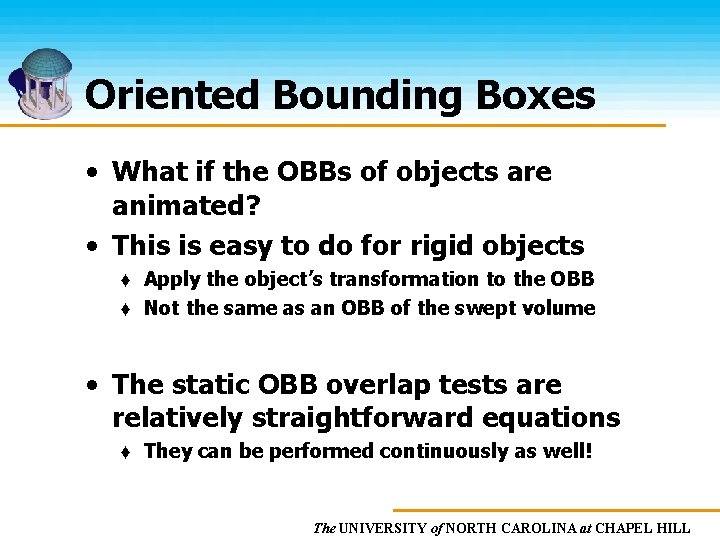 Oriented Bounding Boxes

• What if the OBBs of objects are animated?
• This is easy to do for rigid objects
♦ Apply the object's transformation to the OBB
♦ Not the same as an OBB of the swept volume

• The static OBB overlap tests are relatively straightforward equations
♦ They can be performed continuously as well!

The UNIVERSITY of NORTH CAROLINA at CHAPEL HILL